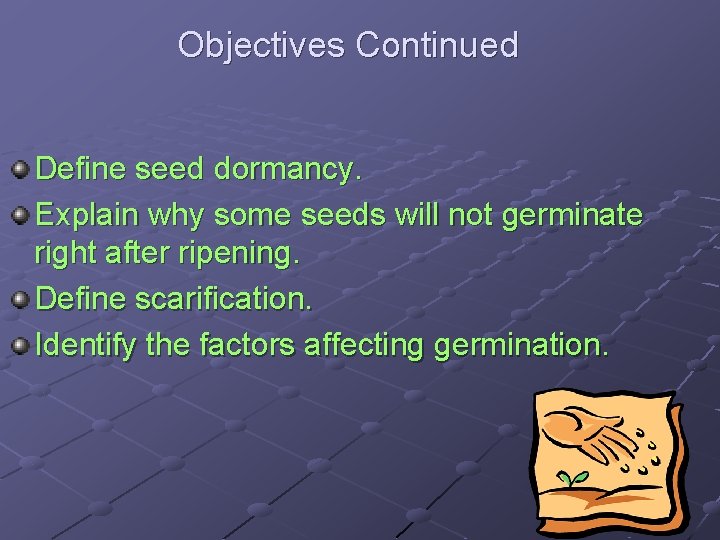 Objectives Continued

Define seed dormancy.

Explain why some seeds will not germinate right after ripening.

Define scarification.

Identify the factors affecting germination.